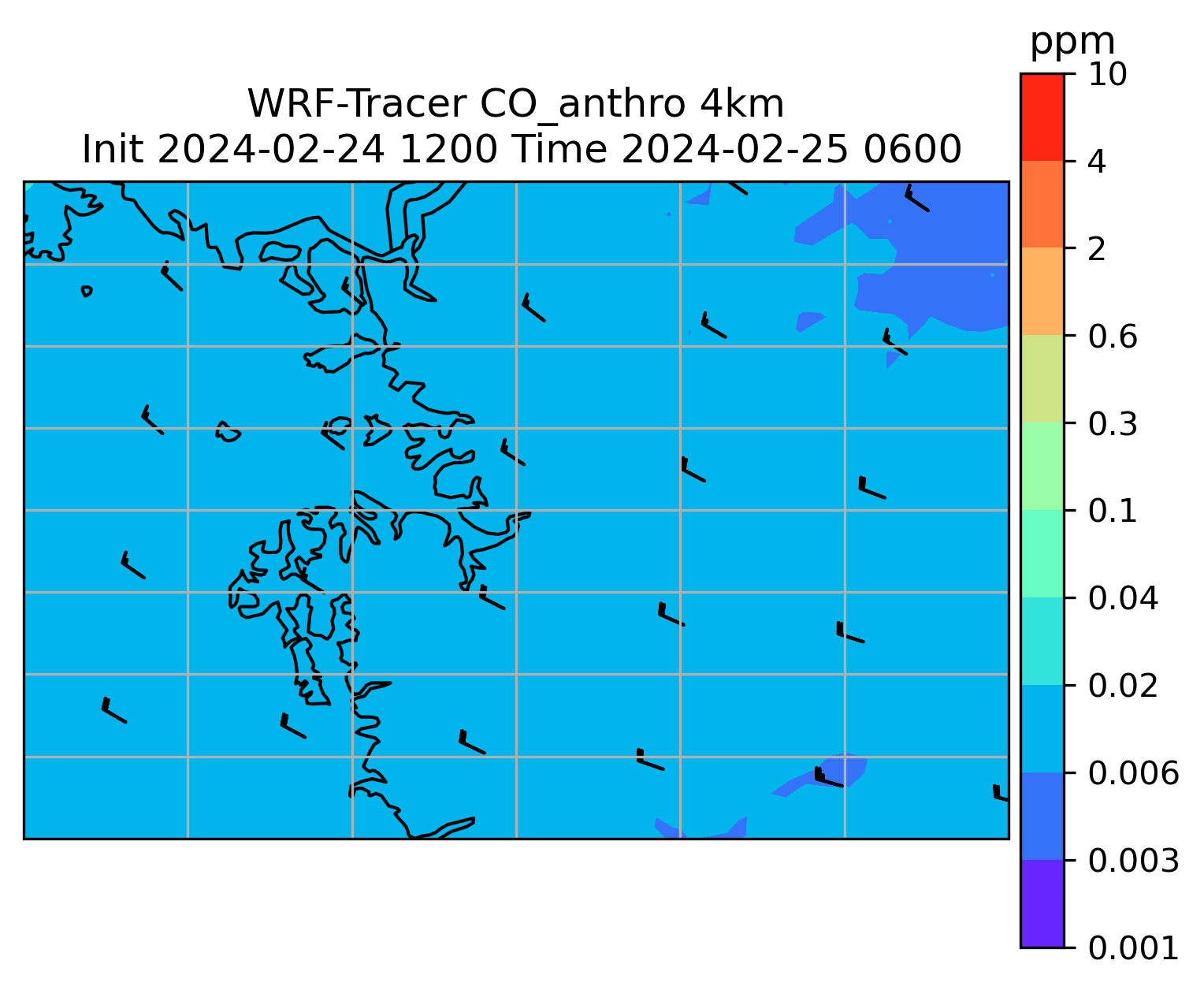 WRF-Tracer CO_anthro 4km
Init 2024-02-24 1200 Time 2024-02-25 0600

ppm
10
4
2
0.6
0.3
0.1
0.04
0.02
0.006
0.003
0.001